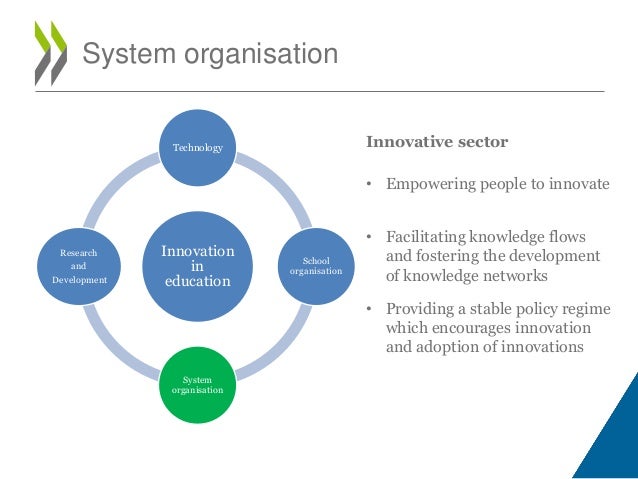 System organisation

Technology

Research and Development

Innovation in education

School organisation

System organisation

Innovative sector

• Empowering people to innovate

• Facilitating knowledge flows and fostering the development of knowledge networks

• Providing a stable policy regime which encourages innovation and adoption of innovations